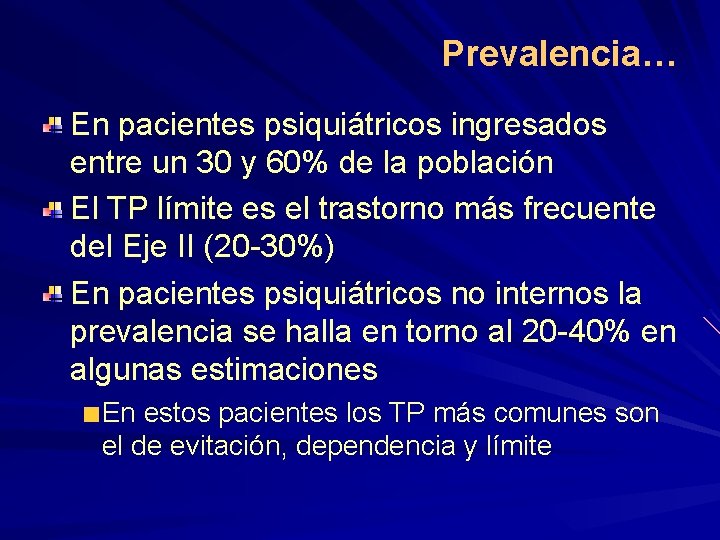 Prevalencia…

En pacientes psiquiátricos ingresados entre un 30 y 60% de la población

El TP límite es el trastorno más frecuente del Eje II (20-30%)

En pacientes psiquiátricos no internos la prevalencia se halla en torno al 20-40% en algunas estimaciones

En estos pacientes los TP más comunes son el de evitación, dependencia y límite